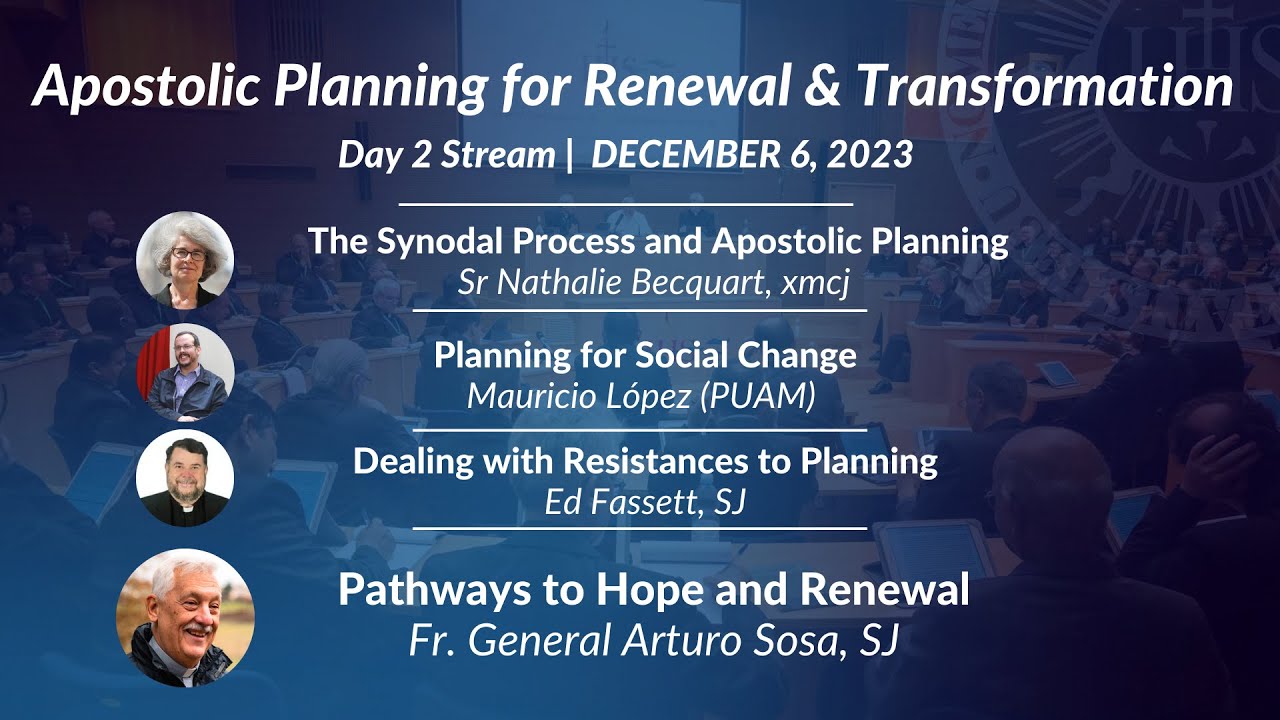 Apostolic Planning for Renewal & Transformation

Day 2 Stream | DECEMBER 6, 2023

The Synodal Process and Apostolic Planning
Sr Nathalie Becquart, xmcj

Planning for Social Change
Mauricio López (PUAM)

Dealing with Resistances to Planning
Ed Fassett, SJ

Pathways to Hope and Renewal
Fr. General Arturo Sosa, SJ